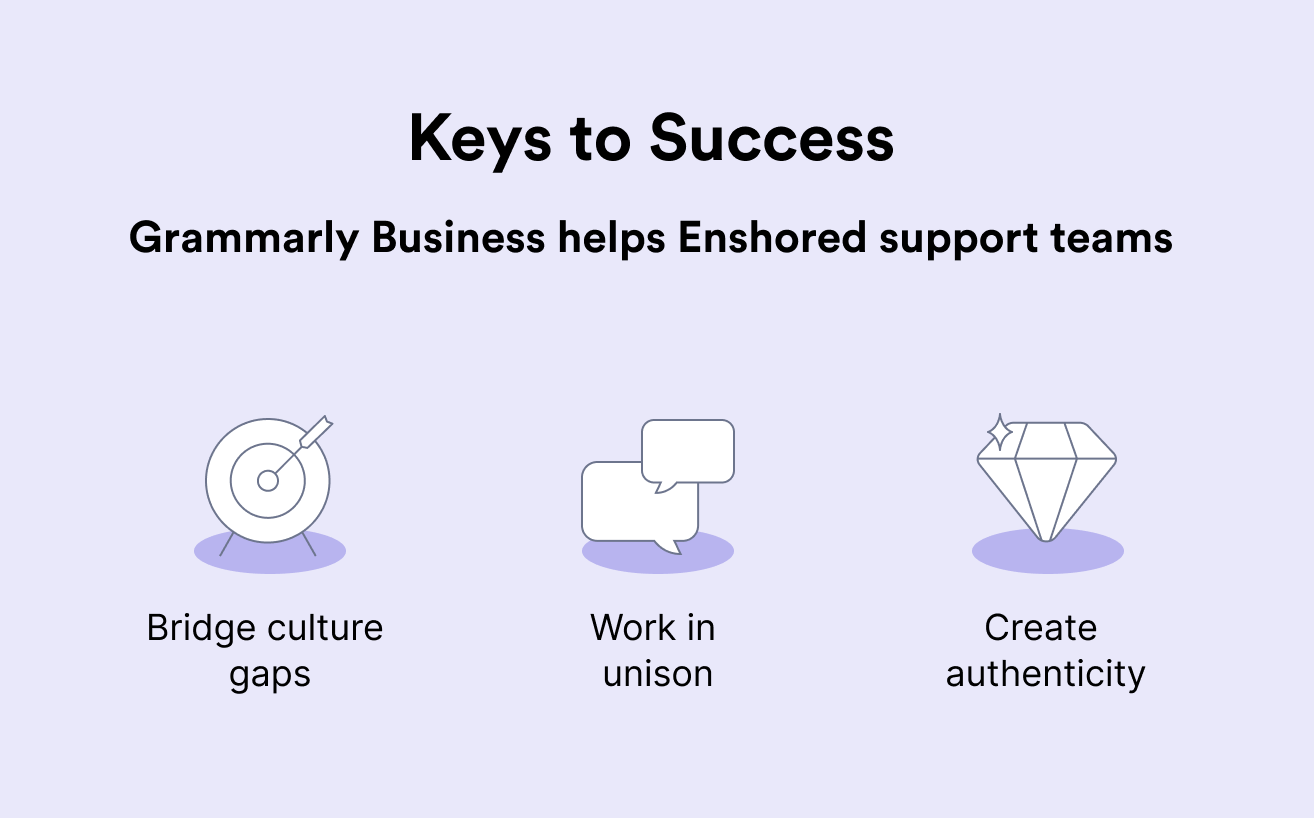 Keys to Success

Grammarly Business helps Enshored support teams

Bridge culture gaps

Work in unison

Create authenticity